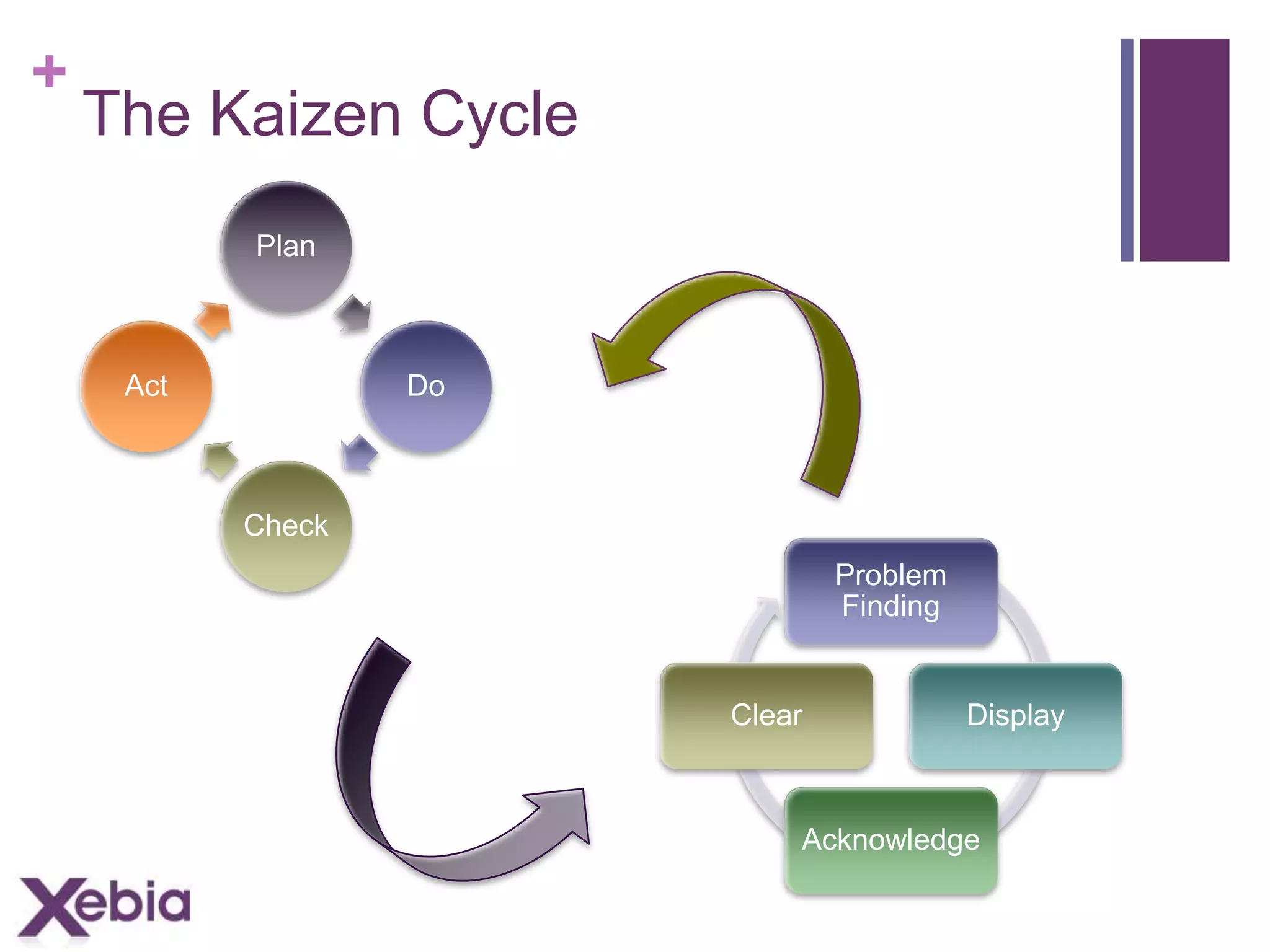 +
The Kaizen Cycle

Plan

Do

Check

Act

Problem Finding

Display

Acknowledge

Clear

Xebia